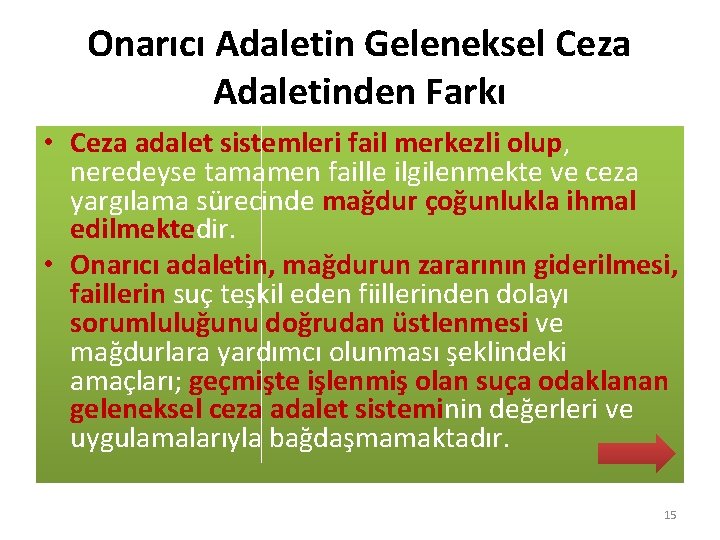 Onarıcı Adaletin Geleneksel Ceza Adaletinden Farkı

• Ceza adalet sistemleri fail merkezli olup, neredeyse tamamen faille ilgilenmekte ve ceza yargılama sürecinde mağdur çoğunlukla ihmal edilmektedir.

• Onarıcı adaletin, mağdurun zararının giderilmesi, faillerin suç teşkil eden fiillerinden dolayı sorumluluğunu doğrudan üstlenmesi ve mağdurlara yardımcı olunması şeklindeki amaçları; geçmişte işlenmiş olan suça odaklanan geleneksel ceza adalet sisteminin değerleri ve uygulamalarıyla bağdaşmamaktadır.

15